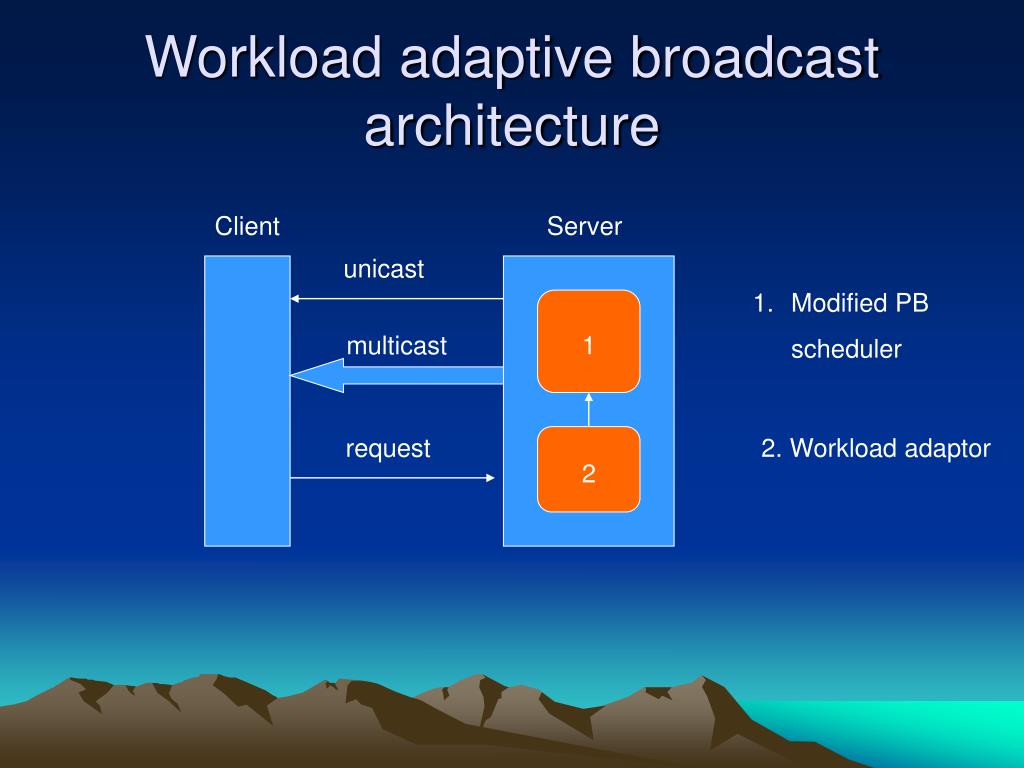 Workload adaptive broadcast architecture

Client

Server

unicast

multicast

request

1

2

1. Modified PB scheduler

2. Workload adaptor